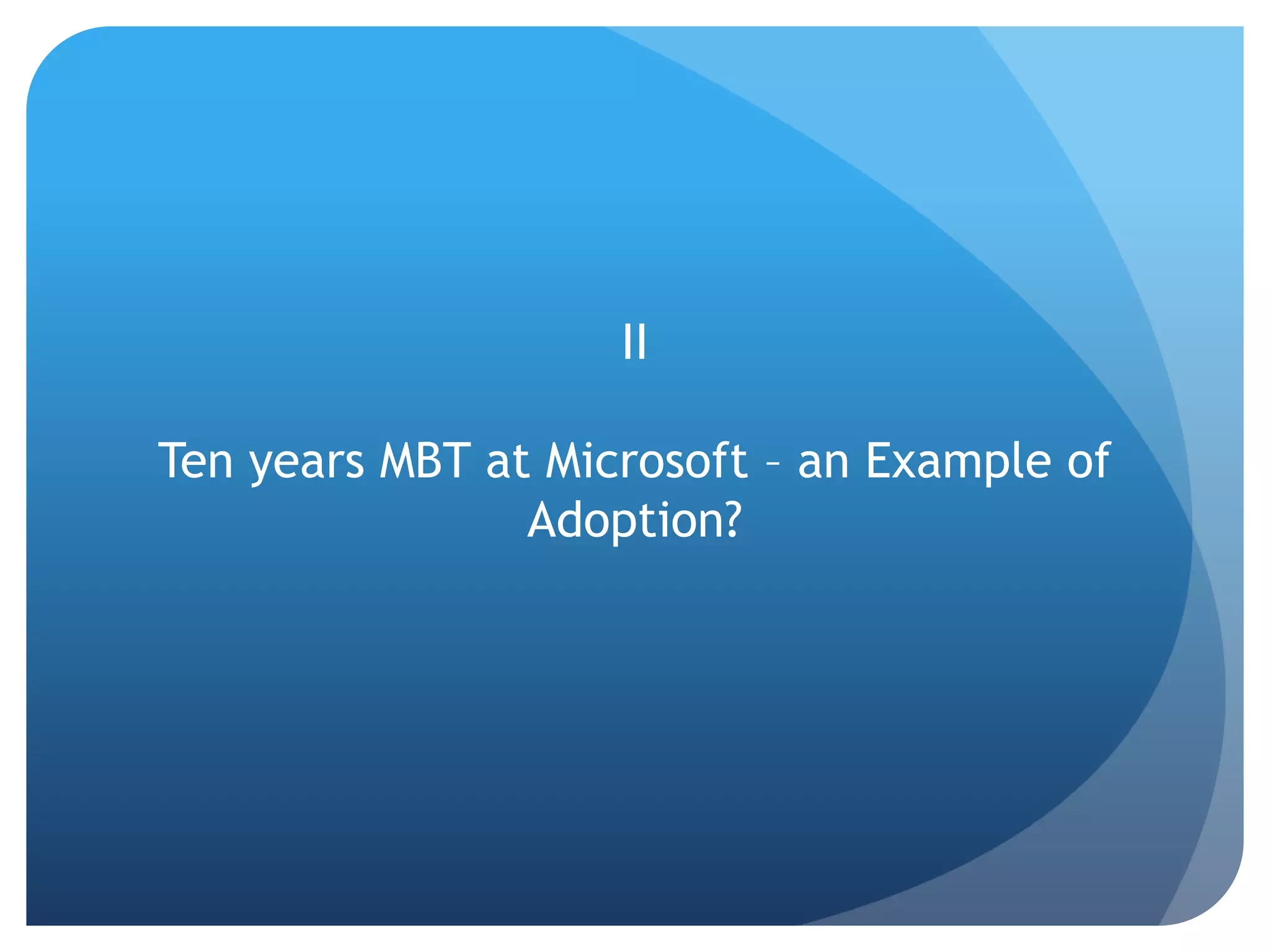 II

Ten years MBT at Microsoft – an Example of Adoption?